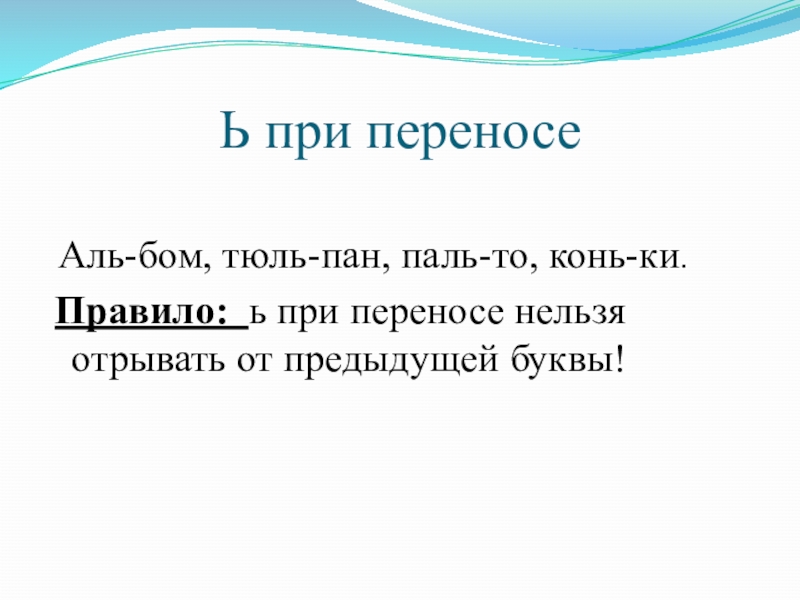 Ь при переносе

Аль-бом, тюль-пан, паль-то, конь-ки.

Правило: ь при переносе нельзя отрывать от предыдущей буквы!